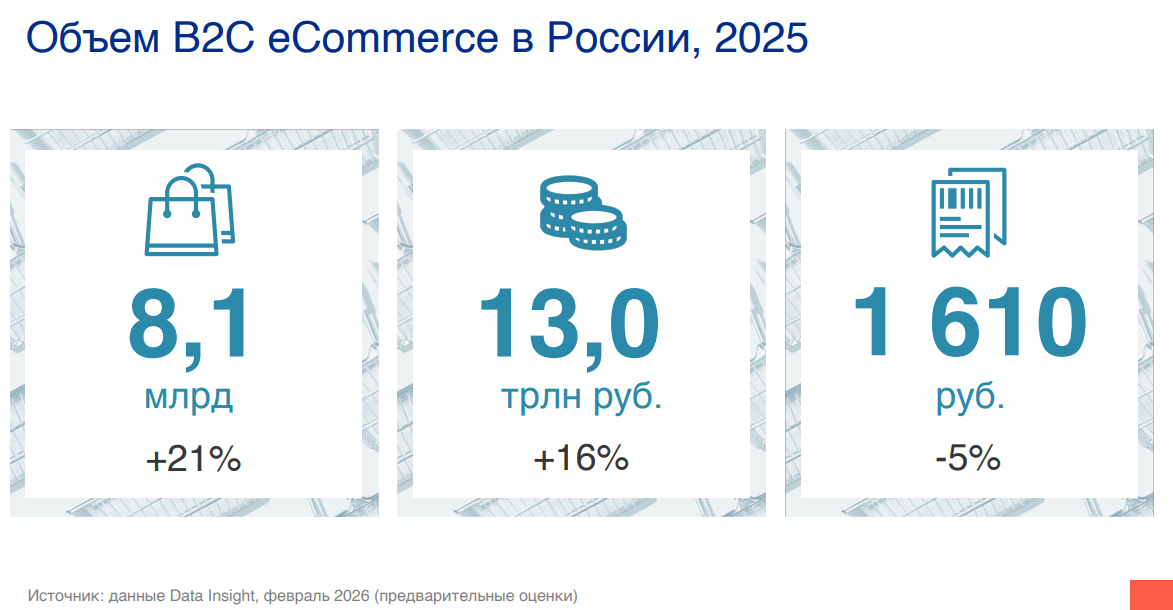 Объем B2C eCommerce в России, 2025

8,1
млрд
+21%

13,0
трлн руб.
+16%

1 610
руб.
-5%

Источник: данные Data Insight, февраль 2026 (предварительные оценки)